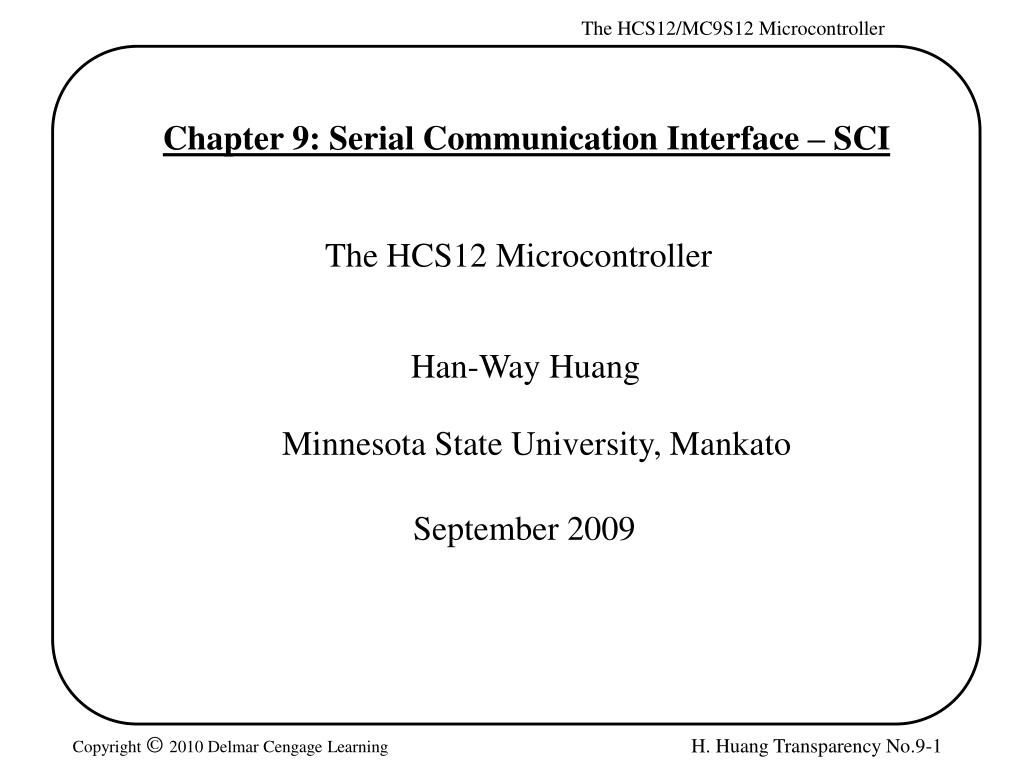 The HCS12/MC9S12 Microcontroller

Chapter 9: Serial Communication Interface – SCI

The HCS12 Microcontroller

Han-Way Huang

Minnesota State University, Mankato

September 2009

Copyright © 2010 Delmar Cengage Learning

H. Huang Transparency No.9-1